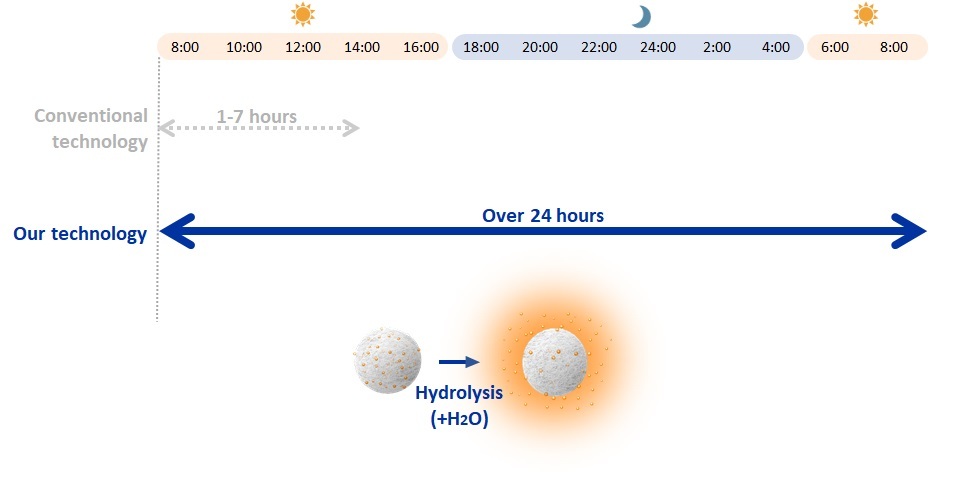 8:00 10:00 12:00 14:00 16:00 18:00 20:00 22:00 24:00 2:00 4:00 6:00 8:00

Conventional technology

1-7 hours

Our technology

Over 24 hours

Hydrolysis ($+H_2O$)